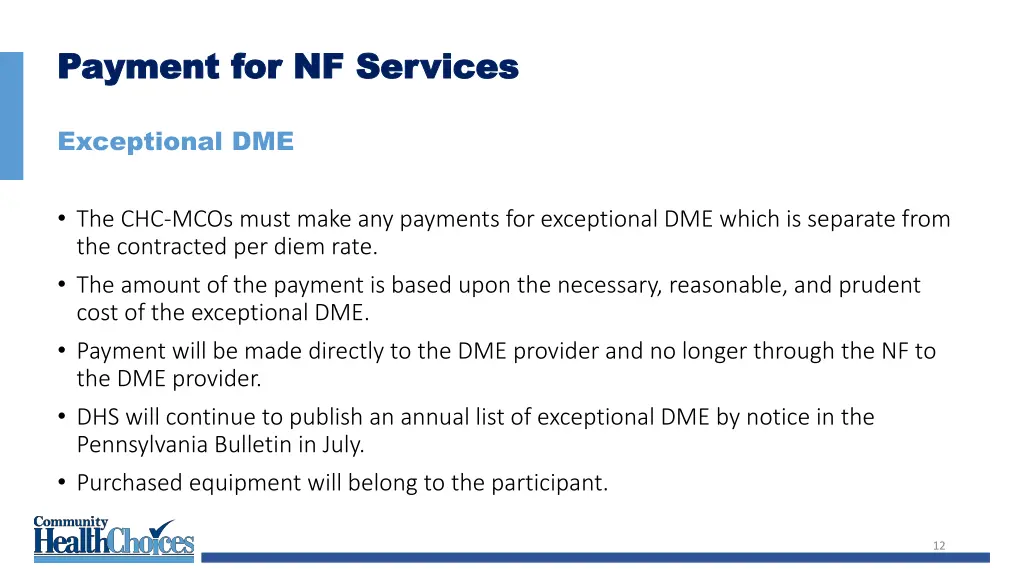 Payment for NF Services

Exceptional DME

• The CHC-MCOs must make any payments for exceptional DME which is separate from the contracted per diem rate.
• The amount of the payment is based upon the necessary, reasonable, and prudent cost of the exceptional DME.
• Payment will be made directly to the DME provider and no longer through the NF to the DME provider.
• DHS will continue to publish an annual list of exceptional DME by notice in the Pennsylvania Bulletin in July.
• Purchased equipment will belong to the participant.

Community HealthChoices

12